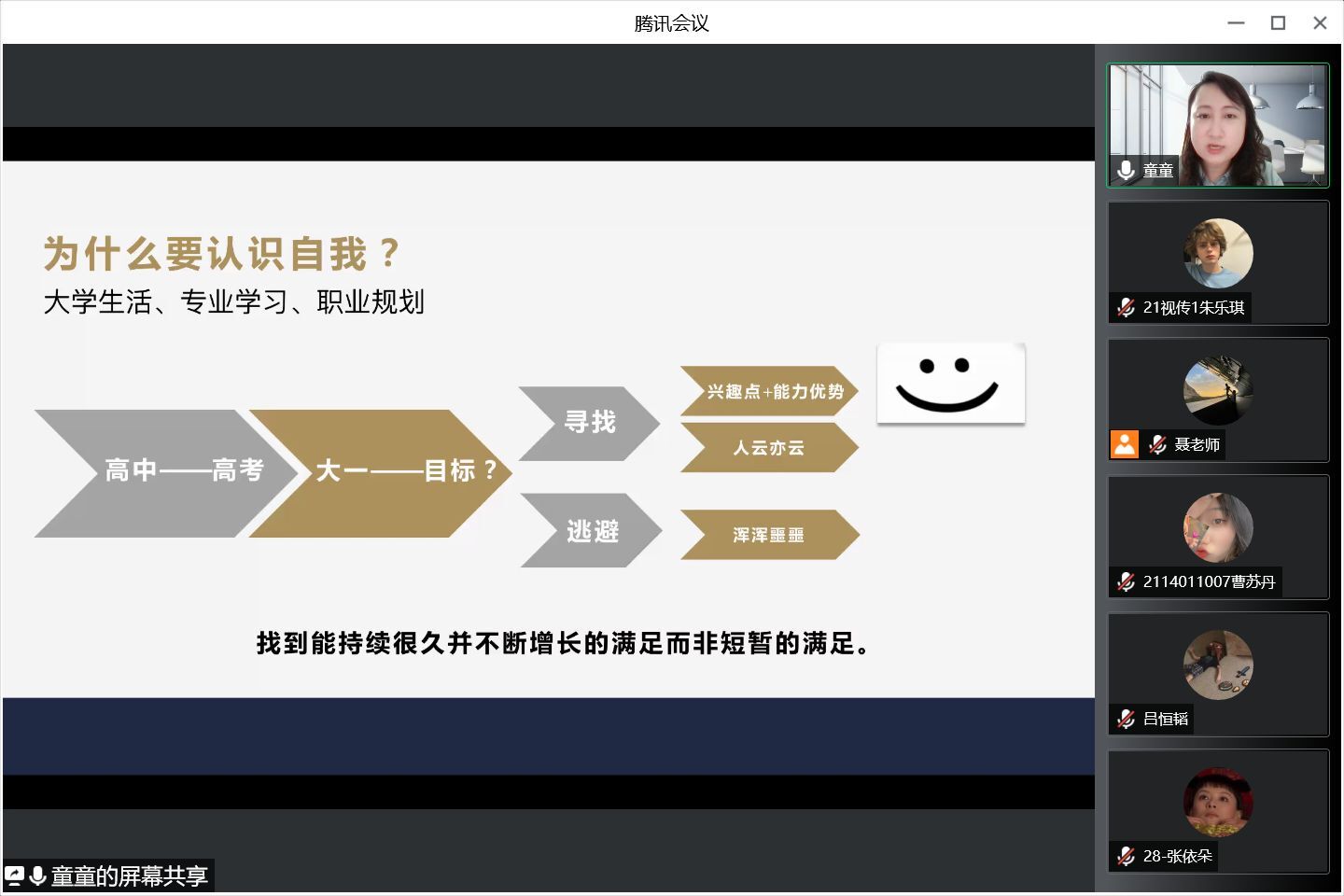 腾讯会议

为什么要认识自我？
大学生活、专业学习、职业规划

高中——高考
大一——目标？
寻找
逃避
兴趣点+能力优势
人云亦云
浑浑噩噩

找到能持续很久并不断增长的满足而非短暂的满足。

童童的屏幕共享

童童
21视传1朱乐琪
聂老师
2114011007曹苏丹
吕恒韬
28-张依朵